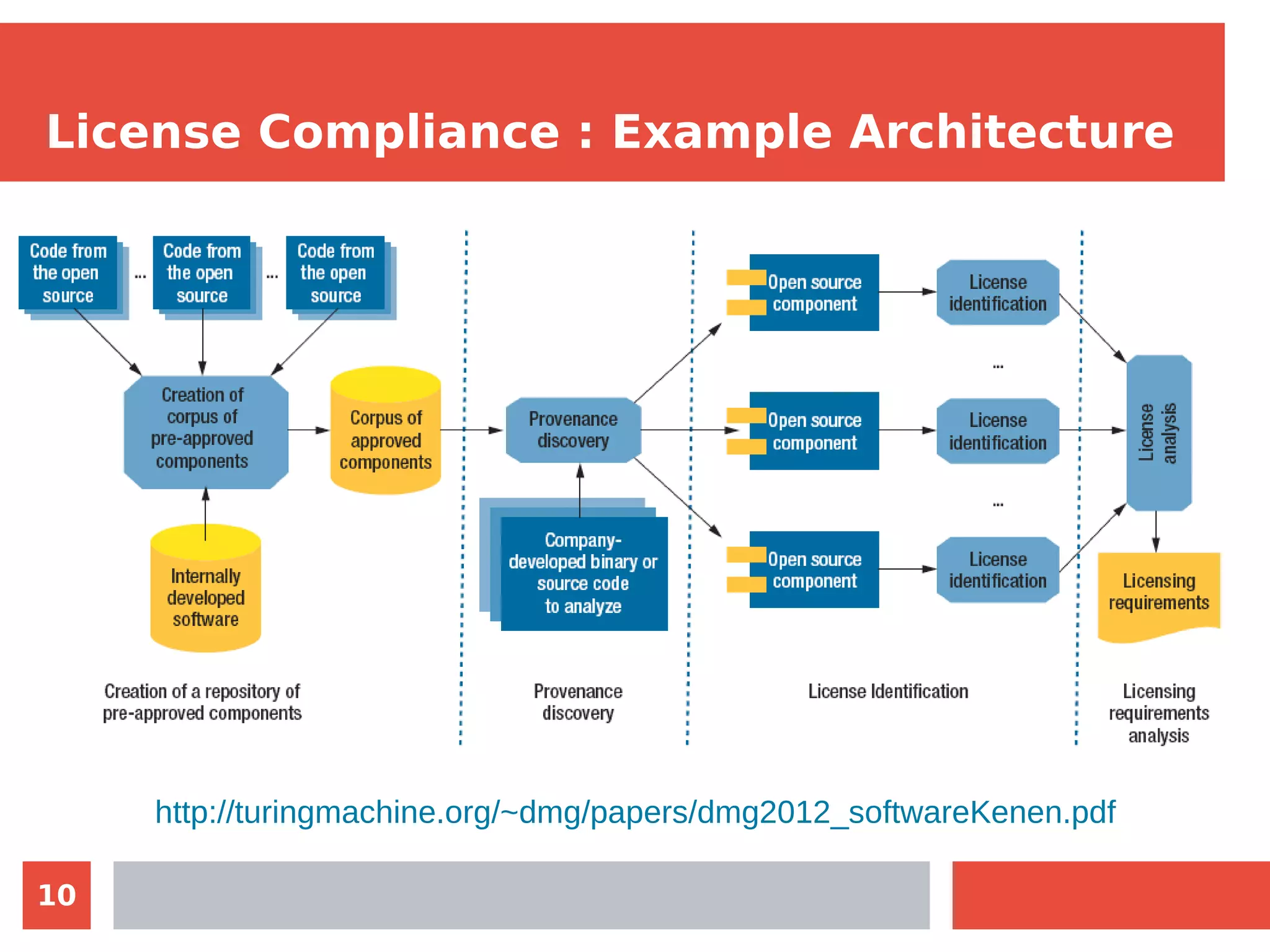 License Compliance : Example Architecture

Code from the open source ... Code from the open source ... Code from the open source

Creation of corpus of pre-approved components

Corpus of approved components

Internally developed software

Provenance discovery

Company-developed binary or source code to analyze

Open source component

License identification

...

Open source component

License identification

...

Open source component

License identification

License analysis

Licensing requirements

Creation of a repository of pre-approved components

Provenance discovery

License Identification

Licensing requirements analysis

http://turingmachine.org/~dmg/papers/dmg2012_softwareKenen.pdf

10